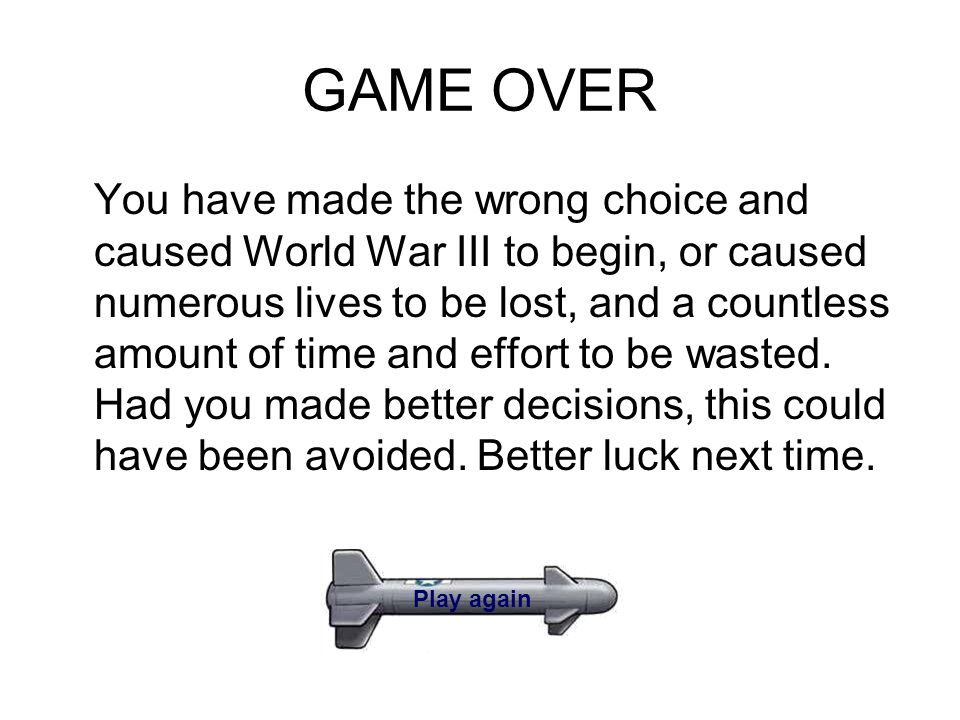 GAME OVER

You have made the wrong choice and caused World War III to begin, or caused numerous lives to be lost, and a countless amount of time and effort to be wasted. Had you made better decisions, this could have been avoided. Better luck next time.

Play again